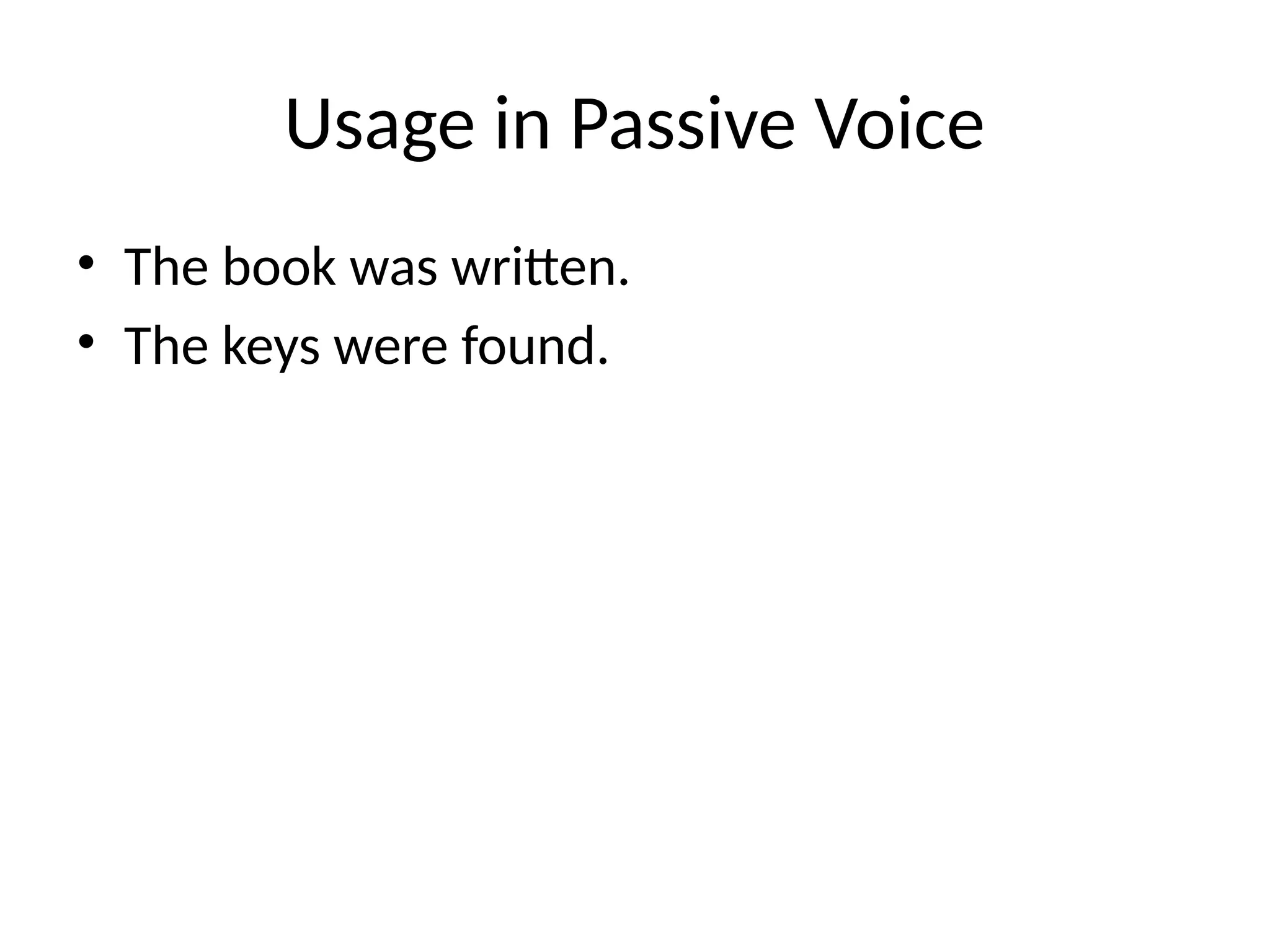 Usage in Passive Voice

• The book was written.
• The keys were found.